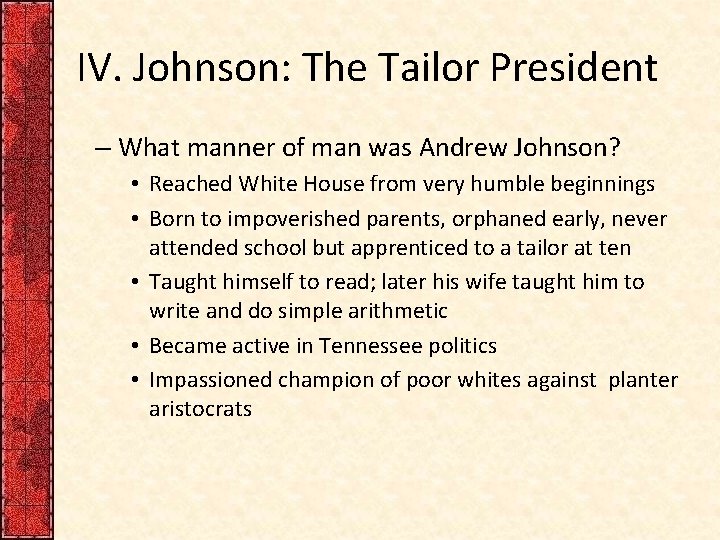 IV. Johnson: The Tailor President

– What manner of man was Andrew Johnson?

• Reached White House from very humble beginnings
• Born to impoverished parents, orphaned early, never attended school but apprenticed to a tailor at ten
• Taught himself to read; later his wife taught him to write and do simple arithmetic
• Became active in Tennessee politics
• Impassioned champion of poor whites against planter aristocrats